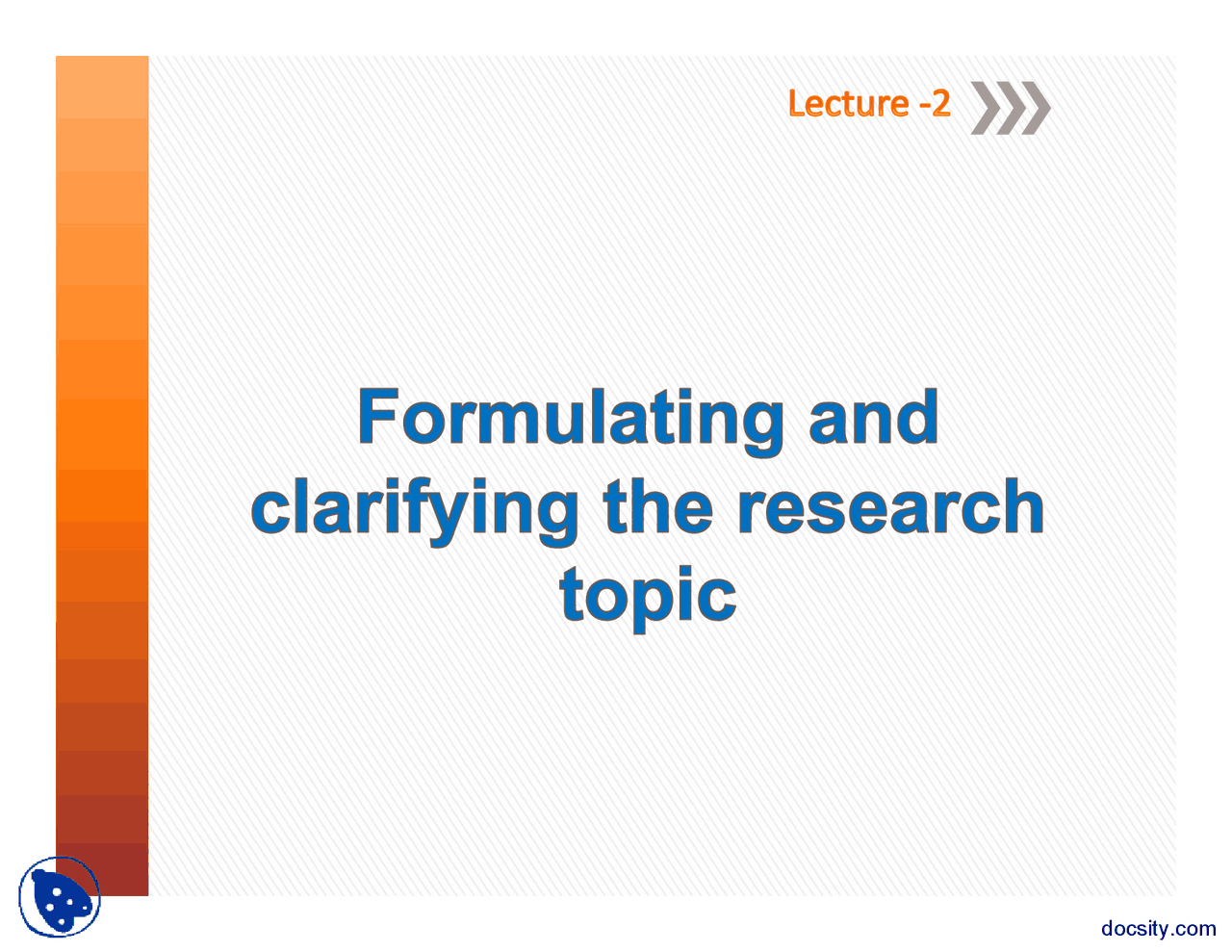 Lecture -2

Formulating and clarifying the research topic

docsity.com